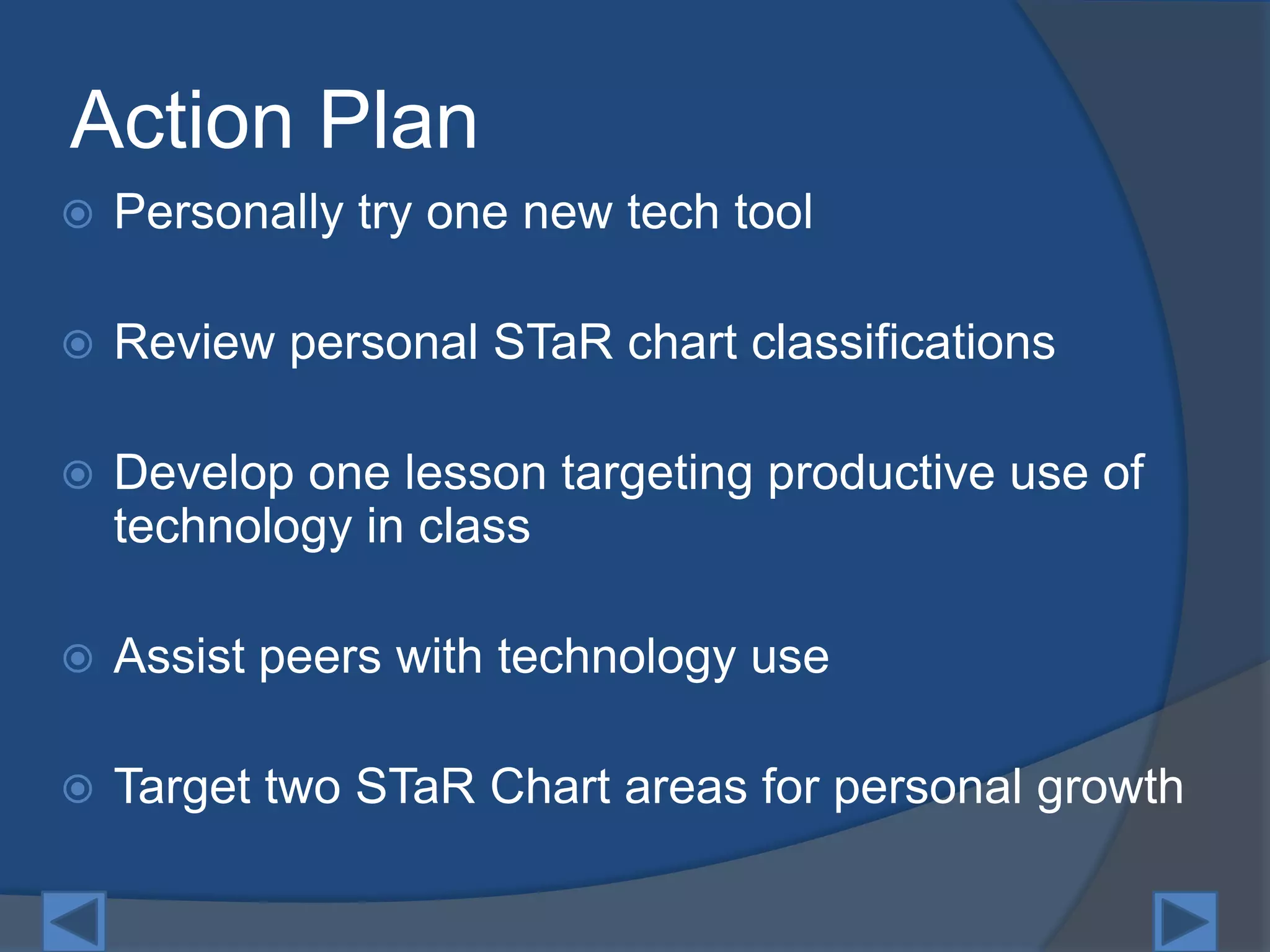 Action Plan

Personally try one new tech tool

Review personal STaR chart classifications

Develop one lesson targeting productive use of technology in class

Assist peers with technology use

Target two STaR Chart areas for personal growth